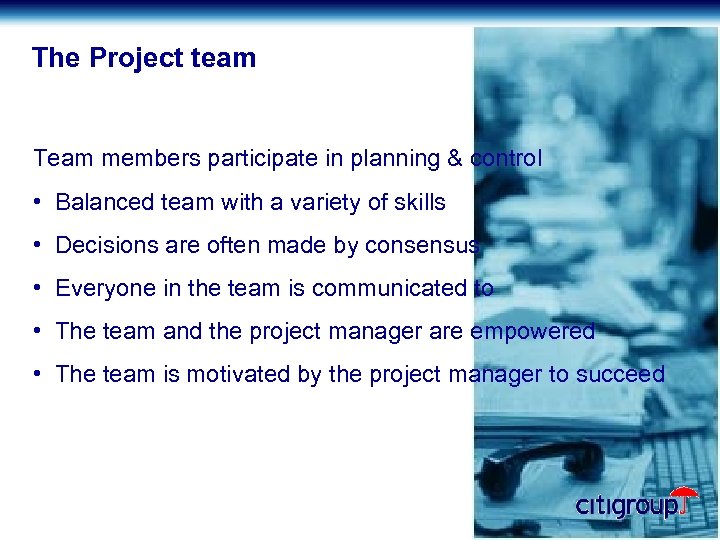 The Project team

Team members participate in planning & control

• Balanced team with a variety of skills

• Decisions are often made by consensus

• Everyone in the team is communicated to

• The team and the project manager are empowered

• The team is motivated by the project manager to succeed

citigroup